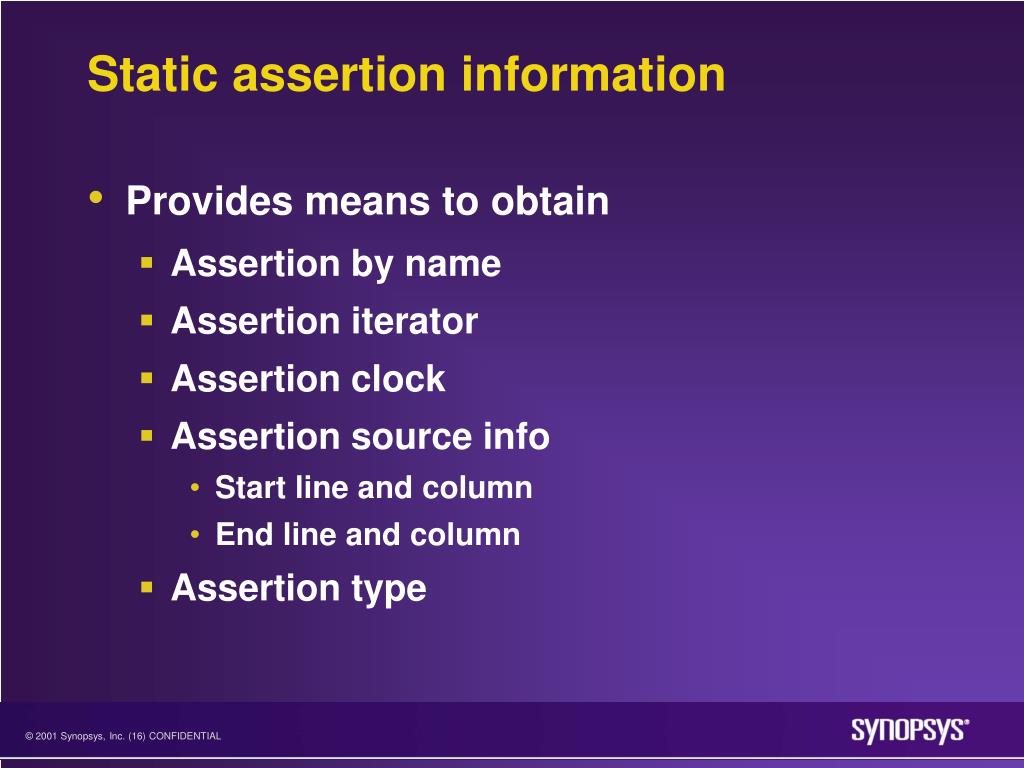 Static assertion information

• Provides means to obtain
  ▪ Assertion by name
  ▪ Assertion iterator
  ▪ Assertion clock
  ▪ Assertion source info
    • Start line and column
    • End line and column
  ▪ Assertion type

© 2001 Synopsys, Inc. (16) CONFIDENTIAL

SYNOPSYS®